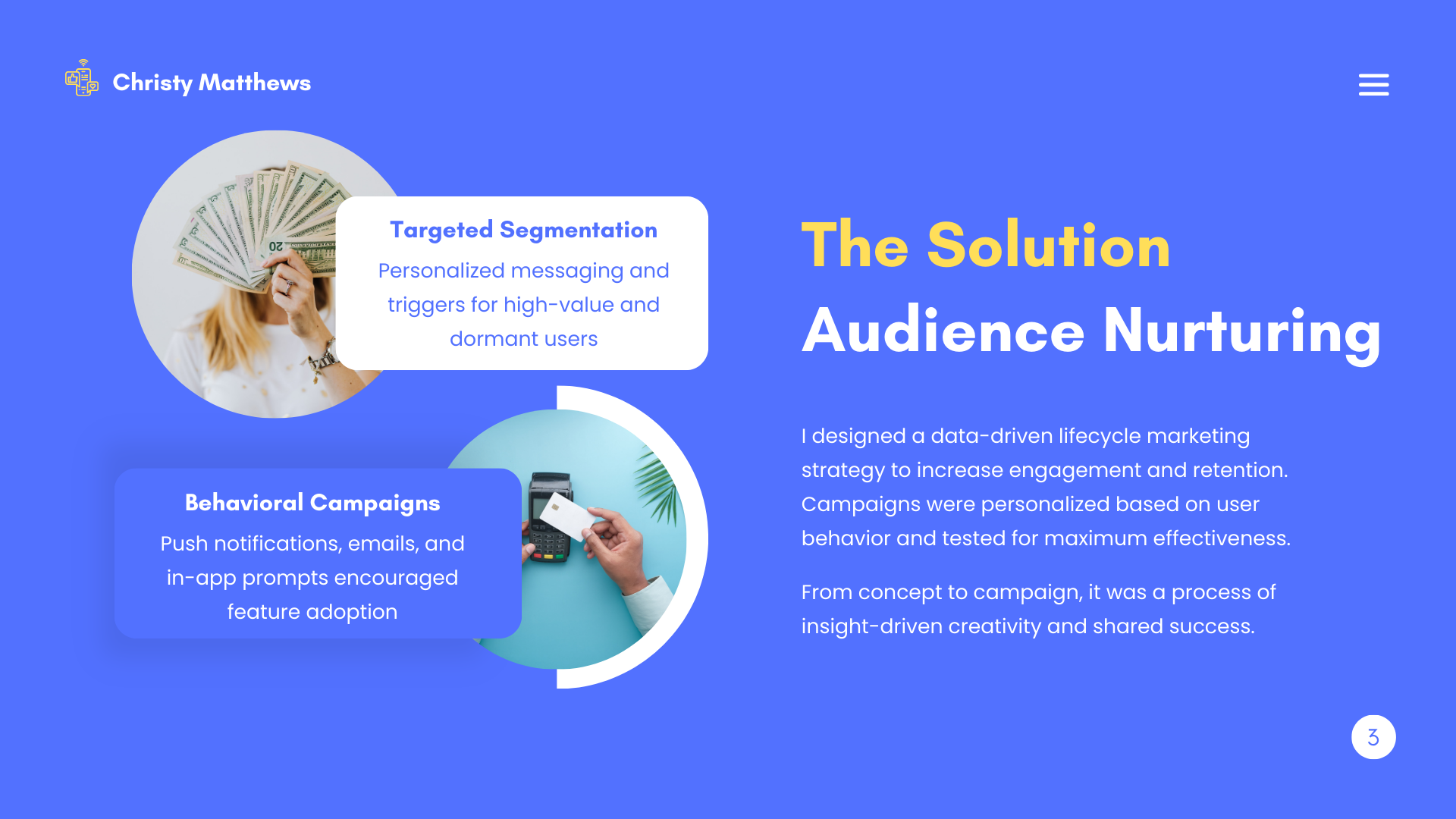 Christy Matthews

Targeted Segmentation

Personalized messaging and triggers for high-value and dormant users

Behavioral Campaigns

Push notifications, emails, and in-app prompts encouraged feature adoption

The Solution

Audience Nurturing

I designed a data-driven lifecycle marketing strategy to increase engagement and retention. Campaigns were personalized based on user behavior and tested for maximum effectiveness.

From concept to campaign, it was a process of insight-driven creativity and shared success.

3